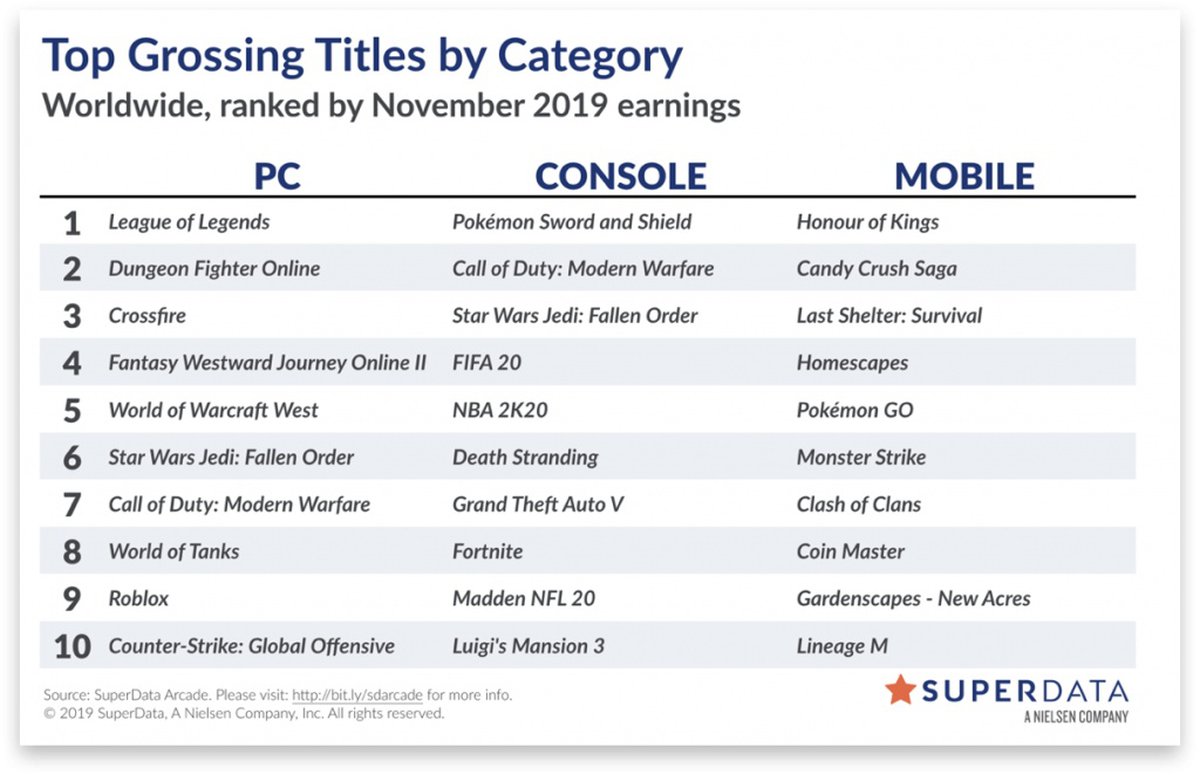 Top Grossing Titles by Category
Worldwide, ranked by November 2019 earnings

| | PC | CONSOLE | MOBILE |
|---|---|---|---|
| 1 | League of Legends | Pokémon Sword and Shield | Honour of Kings |
| 2 | Dungeon Fighter Online | Call of Duty: Modern Warfare | Candy Crush Saga |
| 3 | Crossfire | Star Wars Jedi: Fallen Order | Last Shelter: Survival |
| 4 | Fantasy Westward Journey Online II | FIFA 20 | Homescapes |
| 5 | World of Warcraft West | NBA 2K20 | Pokémon GO |
| 6 | Star Wars Jedi: Fallen Order | Death Stranding | Monster Strike |
| 7 | Call of Duty: Modern Warfare | Grand Theft Auto V | Clash of Clans |
| 8 | World of Tanks | Fortnite | Coin Master |
| 9 | Roblox | Madden NFL 20 | Gardenscapes - New Acres |
| 10 | Counter-Strike: Global Offensive | Luigi's Mansion 3 | Lineage M |

Source: SuperData Arcade. Please visit: http://bit.ly/sdarcade for more info.
© 2019 SuperData, A Nielsen Company, Inc. All rights reserved.

SUPERDATA
A NIELSEN COMPANY